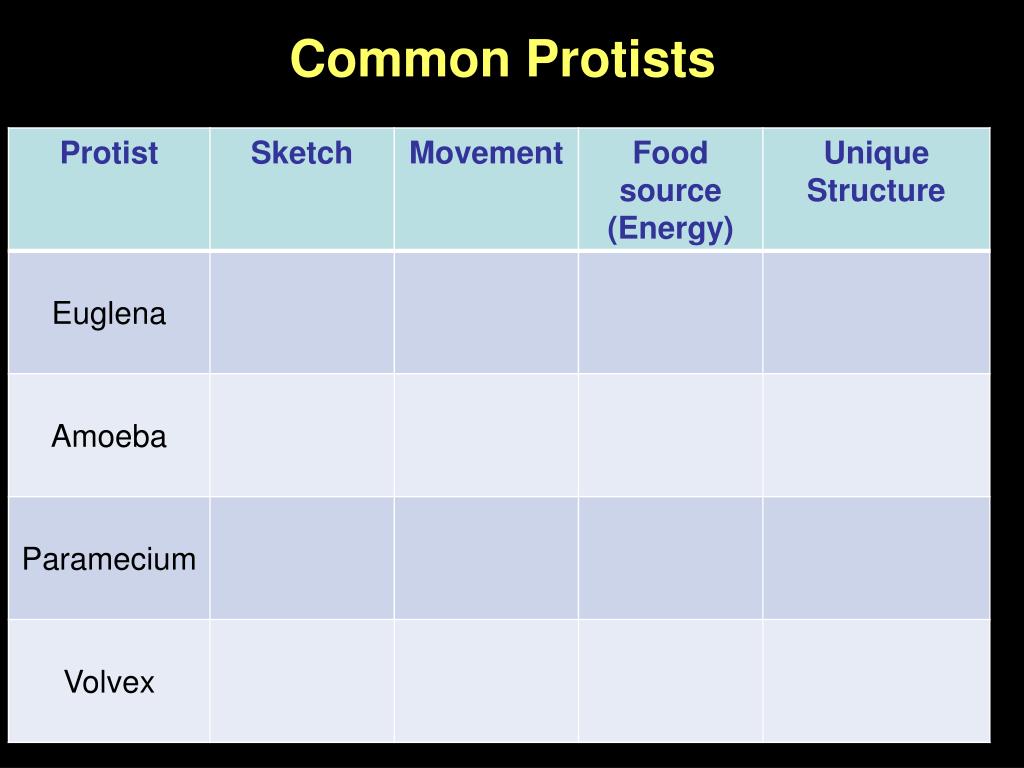 Common Protists

| Protist | Sketch | Movement | Food source (Energy) | Unique Structure |
|---|---|---|---|---|
| Euglena | | | | |
| Amoeba | | | | |
| Paramecium | | | | |
| Volvex | | | | |